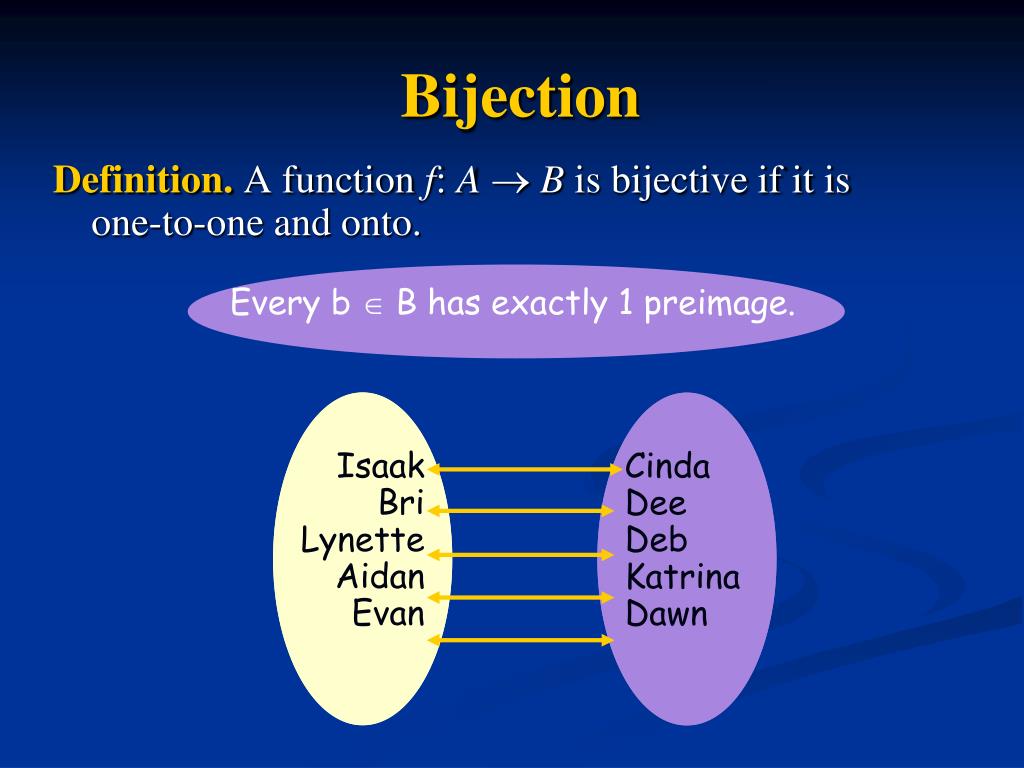 Bijection

Definition. A function $f: A \rightarrow B$ is bijective if it is one-to-one and onto.

Every b $\in$ B has exactly 1 preimage.

Isaak
Bri
Lynette
Aidan
Evan

Cinda
Dee
Deb
Katrina
Dawn